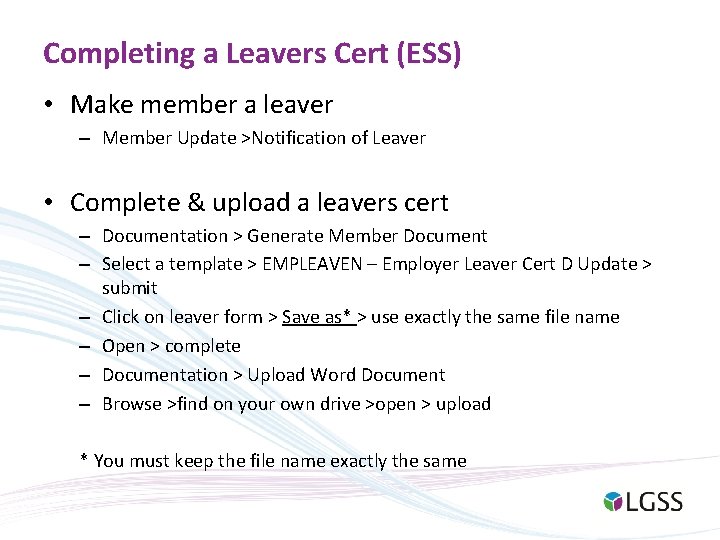 Completing a Leavers Cert (ESS)

• Make member a leaver
– Member Update >Notification of Leaver

• Complete & upload a leavers cert
– Documentation > Generate Member Document
– Select a template > EMPLEAVEN – Employer Leaver Cert D Update > submit
– Click on leaver form > Save as* > use exactly the same file name
– Open > complete
– Documentation > Upload Word Document
– Browse >find on your own drive >open > upload

* You must keep the file name exactly the same

LGSS